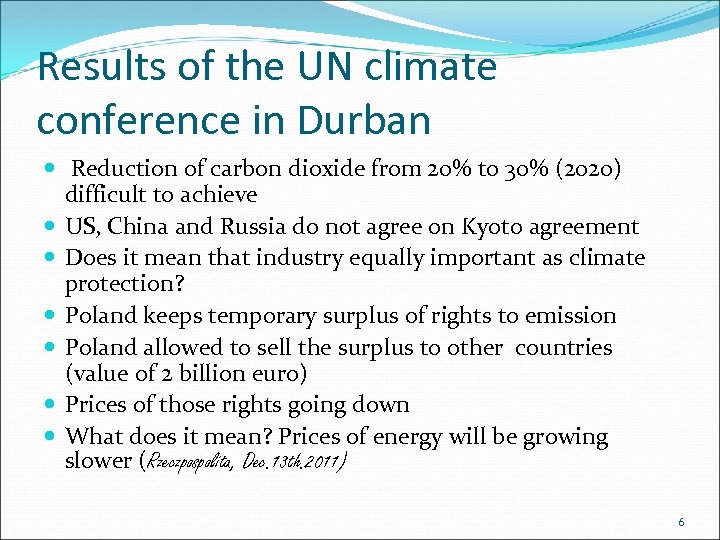 Results of the UN climate conference in Durban

- Reduction of carbon dioxide from 20% to 30% (2020) difficult to achieve
- US, China and Russia do not agree on Kyoto agreement
- Does it mean that industry equally important as climate protection?
- Poland keeps temporary surplus of rights to emission
- Poland allowed to sell the surplus to other countries (value of 2 billion euro)
- Prices of those rights going down
- What does it mean? Prices of energy will be growing slower (Rzeczpospolita, Dec.13th.2011)

6